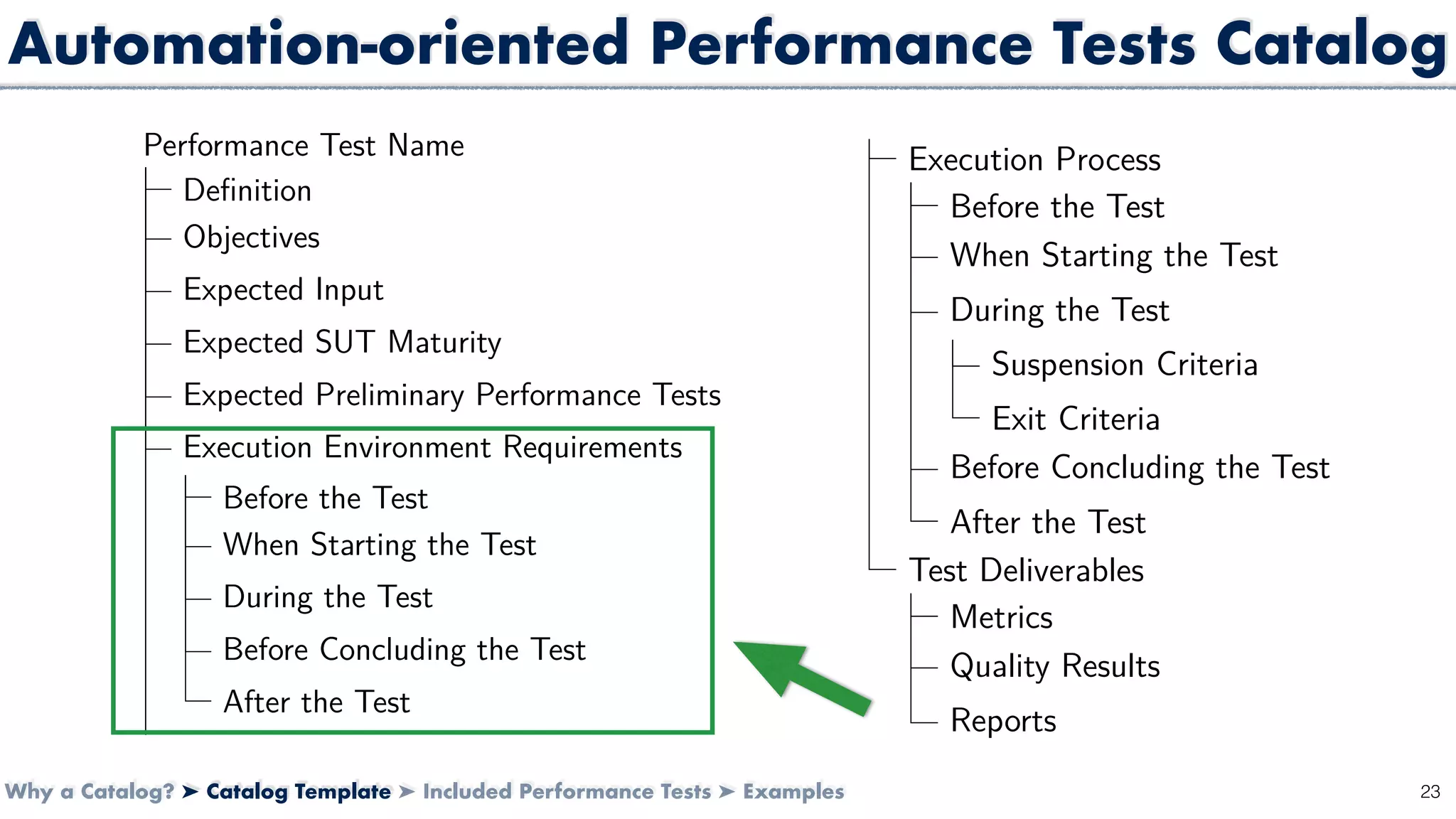 Automation-oriented Performance Tests Catalog

Performance Test Name
Definition
Objectives
Expected Input
Expected SUT Maturity
Expected Preliminary Performance Tests
Execution Environment Requirements
Before the Test
When Starting the Test
During the Test
Before Concluding the Test
After the Test

Execution Process
Before the Test
When Starting the Test
During the Test
Suspension Criteria
Exit Criteria
Before Concluding the Test
After the Test
Test Deliverables
Metrics
Quality Results
Reports

Why a Catalog? ➤ Catalog Template ➤ Included Performance Tests ➤ Examples

23